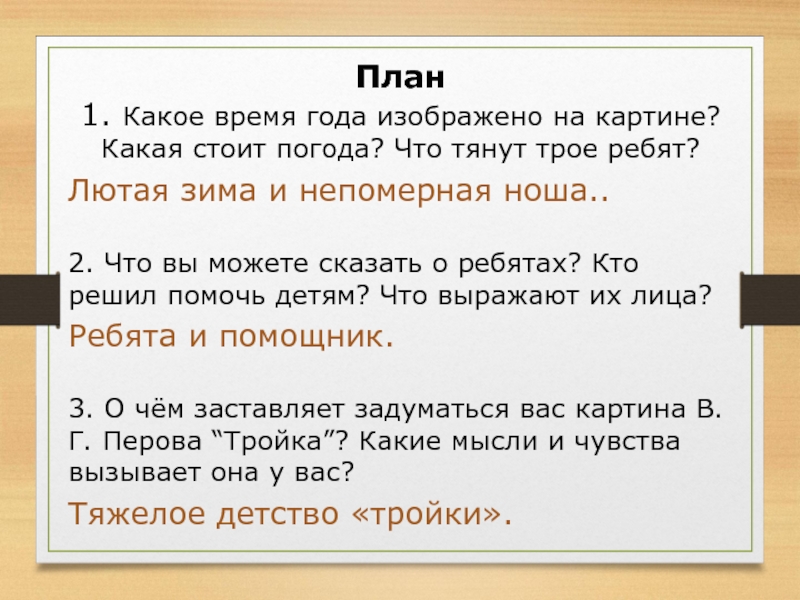 План
1. Какое время года изображено на картине? Какая стоит погода? Что тянут трое ребят?

Лютая зима и непомерная ноша..

2. Что вы можете сказать о ребятах? Кто решил помочь детям? Что выражают их лица?

Ребята и помощник.

3. О чём заставляет задуматься вас картина В. Г. Перова “Тройка”? Какие мысли и чувства вызывает она у вас?

Тяжелое детство «тройки».